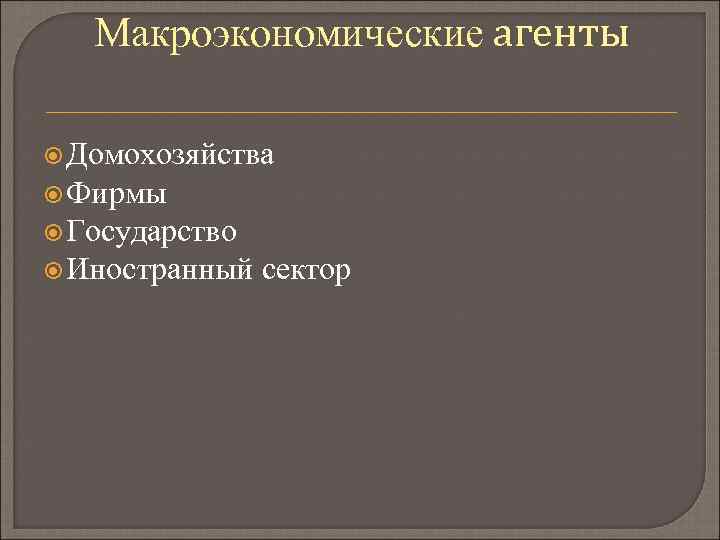 Макроэкономические агенты

Домохозяйства
Фирмы
Государство
Иностранный сектор